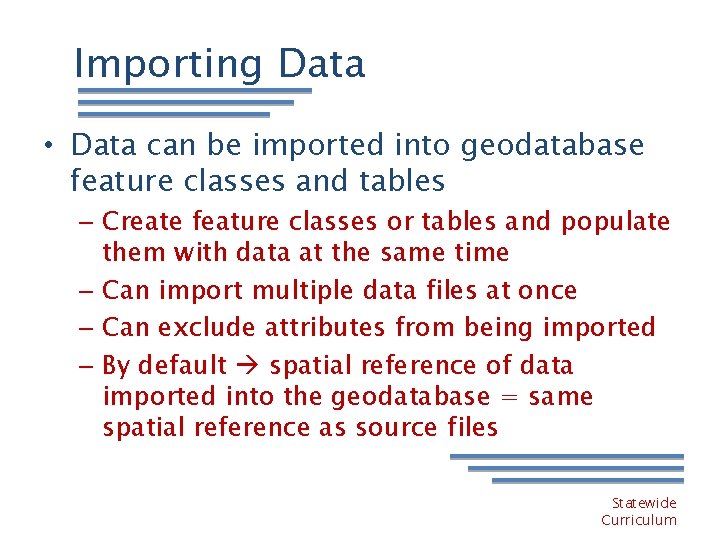 Importing Data

• Data can be imported into geodatabase feature classes and tables

– Create feature classes or tables and populate them with data at the same time

– Can import multiple data files at once

– Can exclude attributes from being imported

– By default → spatial reference of data imported into the geodatabase = same spatial reference as source files

Statewide Curriculum